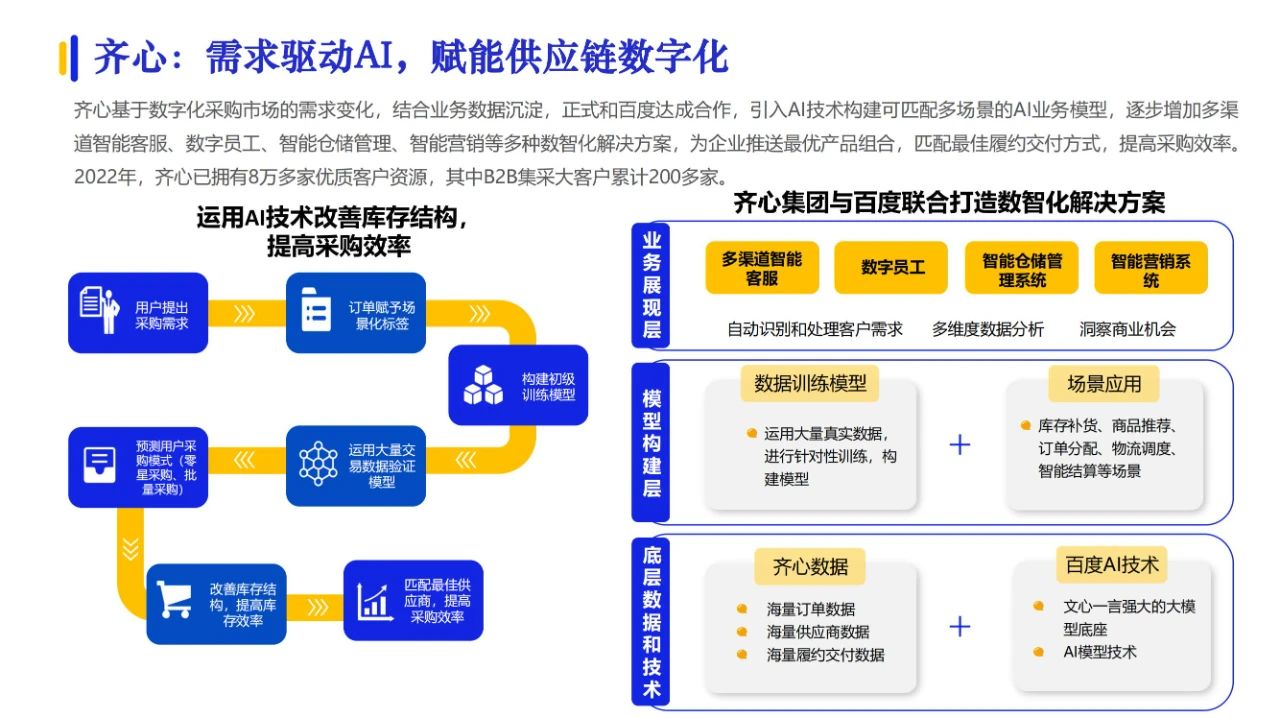 齐心：需求驱动AI，赋能供应链数字化

齐心基于数字化采购市场的需求变化，结合业务数据沉淀，正式和百度达成合作，引入AI技术构建可匹配多场景的AI业务模型，逐步增加多渠道智能客服、数字员工、智能仓储管理、智能营销等多种数智化解决方案，为企业推送最优产品组合，匹配最佳履约交付方式，提高采购效率。2022年，齐心已拥有8万多家优质客户资源，其中B2B集采大客户累计200多家。

运用AI技术改善库存结构，提高采购效率

用户提出采购需求

订单赋予场景化标签

构建初级训练模型

运用大量交易数据验证模型

预测用户采购模式（零星采购、批量采购）

改善库存结构，提高库存效率

匹配最佳供应商，提高采购效率

齐心集团与百度联合打造数智化解决方案

业务展现层

多渠道智能客服

数字员工

智能仓储管理系统

智能营销系统

自动识别和处理客户需求

多维度数据分析

洞察商业机会

模型构建层

数据训练模型

运用大量真实数据，进行针对性训练，构建模型

+

场景应用

库存补货、商品推荐、订单分配、物流调度、智能结算等场景

底层数据和技术

齐心数据

海量订单数据

海量供应商数据

海量履约交付数据

+

百度AI技术

文心一言强大的大模型底座

AI模型技术